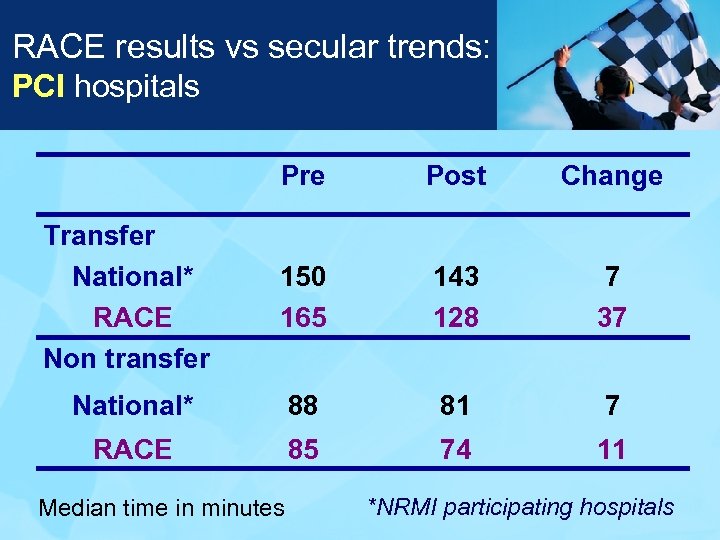 RACE results vs secular trends: PCI hospitals

| | Pre | Post | Change |
|---|---|---|---|
| Transfer | | | |
| National* | 150 | 143 | 7 |
| RACE | 165 | 128 | 37 |
| Non transfer | | | |
| National* | 88 | 81 | 7 |
| RACE | 85 | 74 | 11 |

Median time in minutes

*NRMI participating hospitals